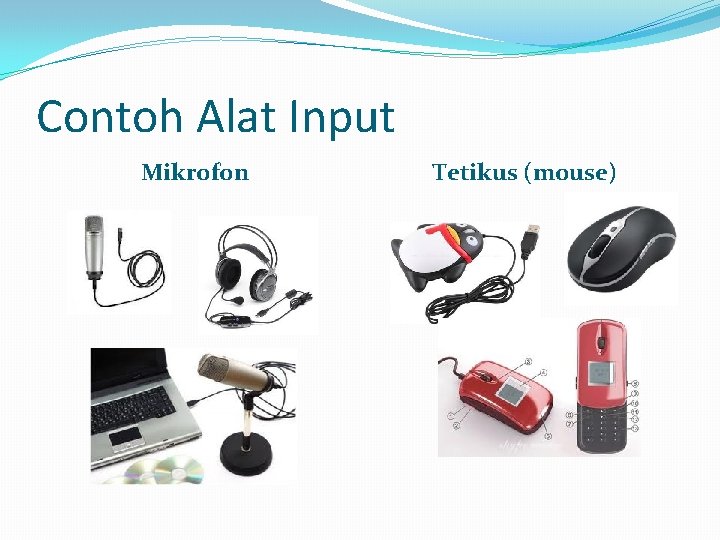 Contoh Alat Input

Mikrofon

Tetikus (mouse)